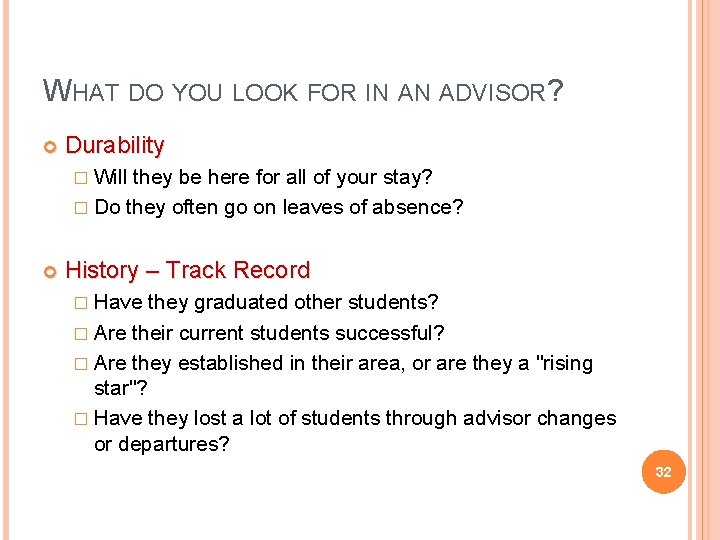 WHAT DO YOU LOOK FOR IN AN ADVISOR?

Durability

Will they be here for all of your stay?

Do they often go on leaves of absence?

History – Track Record

Have they graduated other students?

Are their current students successful?

Are they established in their area, or are they a "rising star"?

Have they lost a lot of students through advisor changes or departures?

32